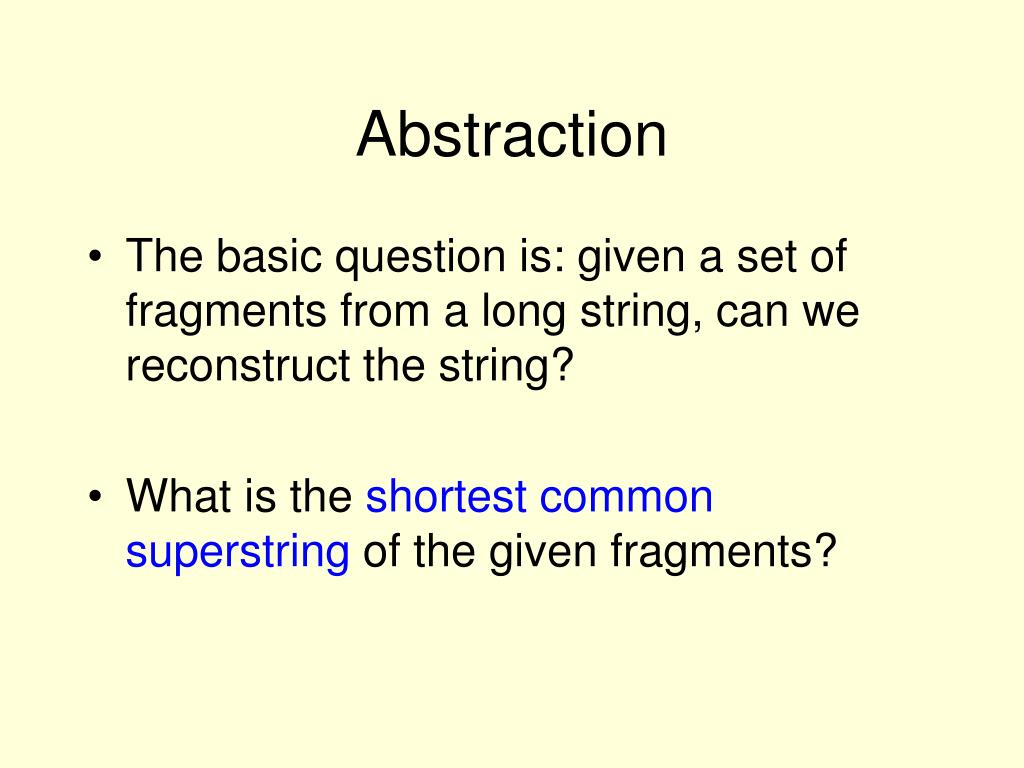 Abstraction

• The basic question is: given a set of fragments from a long string, can we reconstruct the string?

• What is the shortest common superstring of the given fragments?